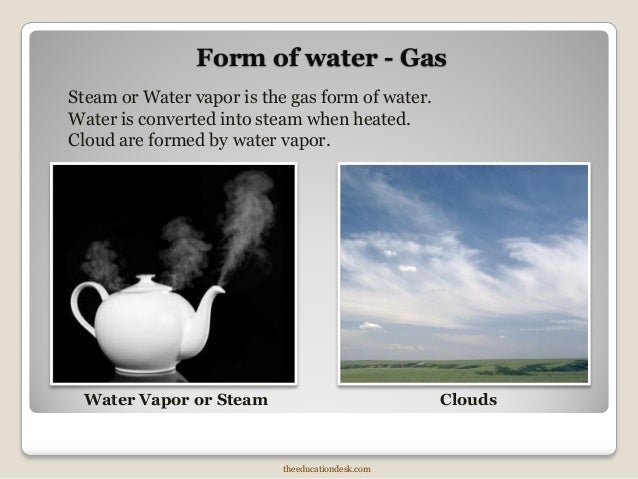 Form of water - Gas

Steam or Water vapor is the gas form of water.
Water is converted into steam when heated.
Cloud are formed by water vapor.

Water Vapor or Steam

Clouds

theeducationdesk.com